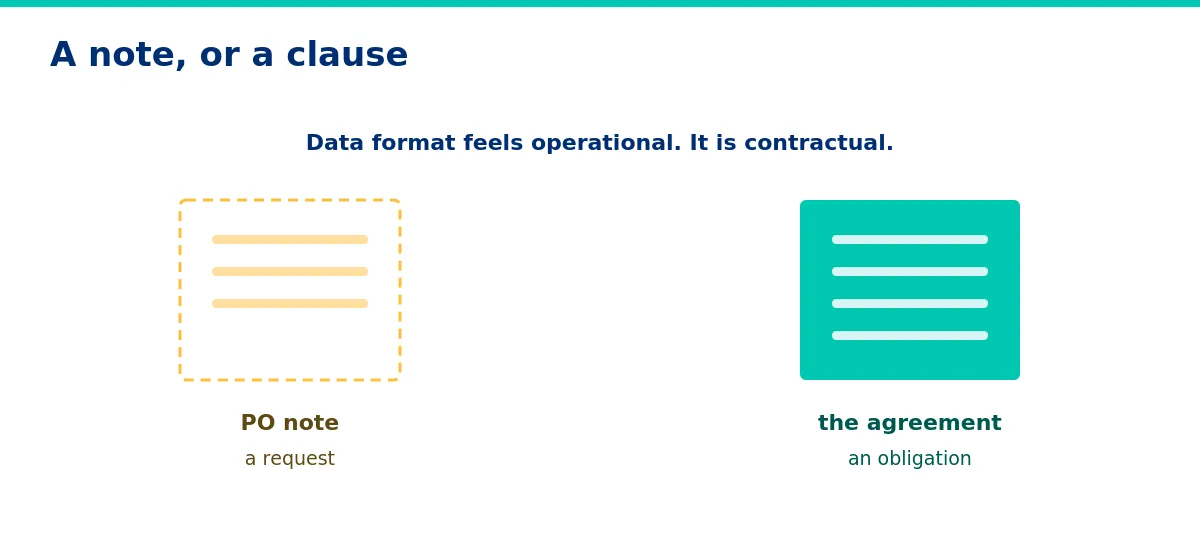 A note, or a clause

Data format feels operational. It is contractual.

PO note

a request

the agreement

an obligation